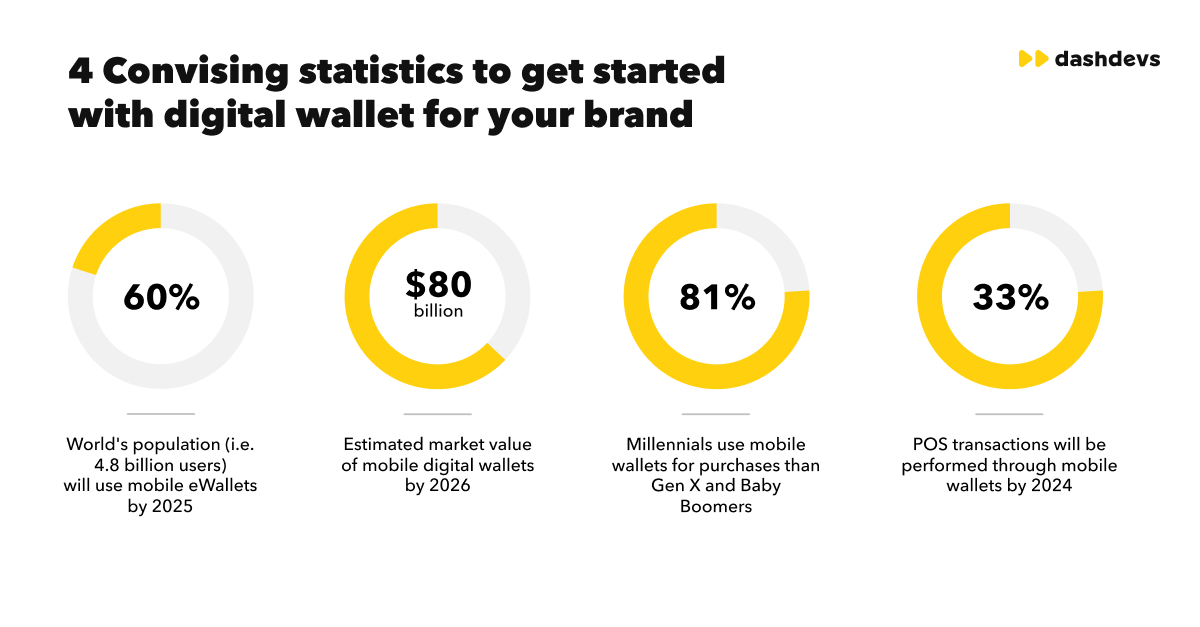 4 Convising statistics to get started with digital wallet for your brand

dashdevs

60%

World's population (i.e. 4.8 billion users) will use mobile eWallets by 2025

$80 billion

Estimated market value of mobile digital wallets by 2026

81%

Millennials use mobile wallets for purchases than Gen X and Baby Boomers

33%

POS transactions will be performed through mobile wallets by 2024